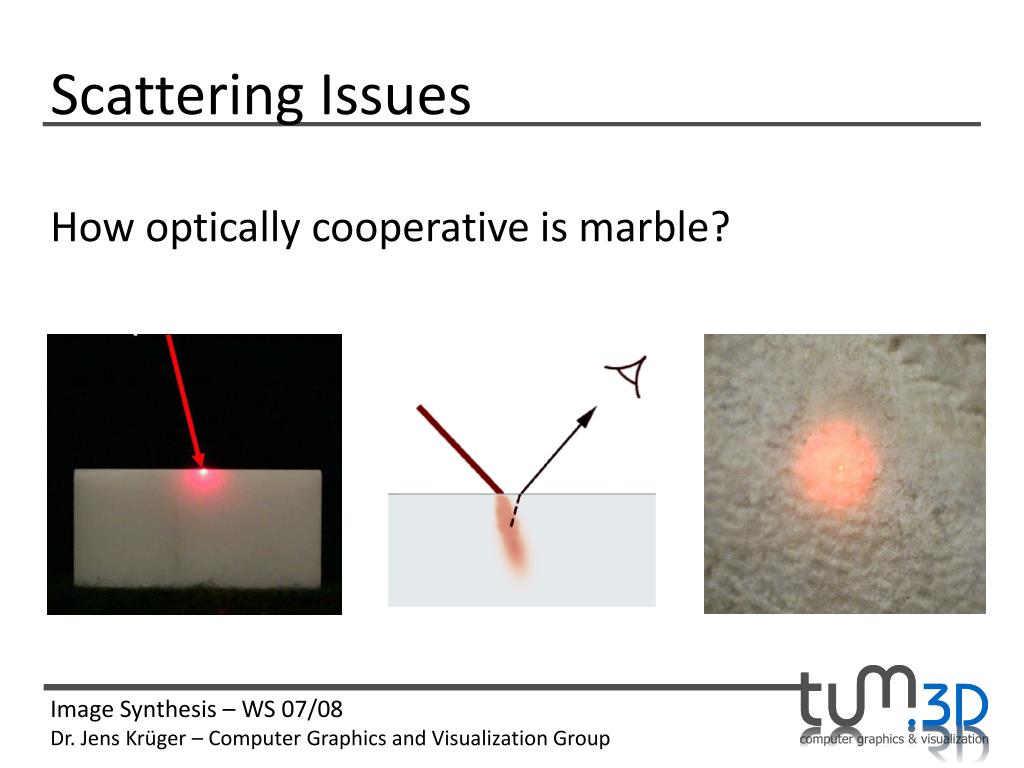 Scattering Issues

How optically cooperative is marble?

Image Synthesis – WS 07/08
Dr. Jens Krüger – Computer Graphics and Visualization Group

tum.3D
computer graphics & visualization